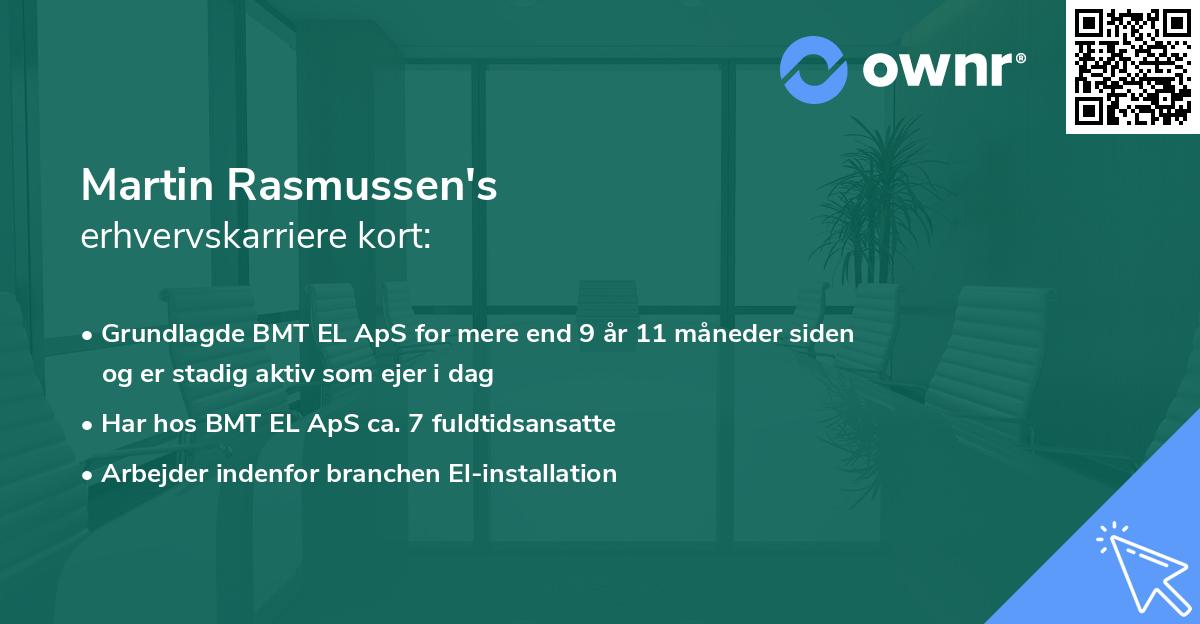 ownr®

Martin Rasmussen's
erhvervskarriere kort:

• Grundlagde BMT EL ApS for mere end 9 år 11 måneder siden og er stadig aktiv som ejer i dag
• Har hos BMT EL ApS ca. 7 fuldtidsansatte
• Arbejder indenfor branchen El-installation